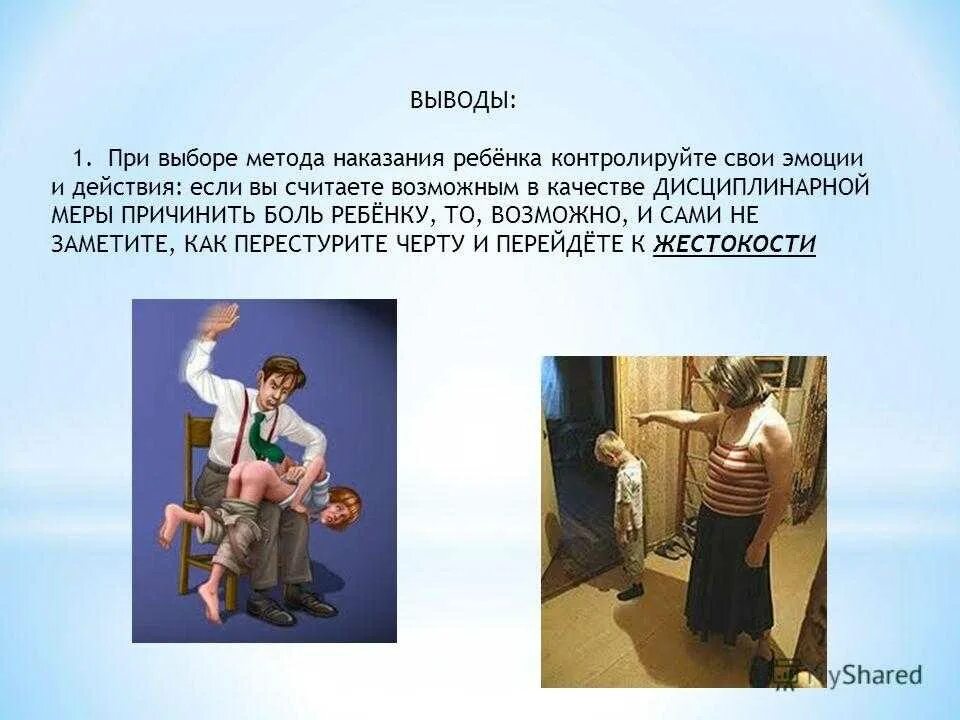 ВЫВОДЫ:

1. При выборе метода наказания ребёнка контролируйте свои эмоции и действия: если вы считаете возможным в качестве ДИСЦИПЛИНАРНОЙ МЕРЫ ПРИЧИНИТЬ БОЛЬ РЕБЁНКУ, ТО, ВОЗМОЖНО, И САМИ НЕ ЗАМЕТИТЕ, КАК ПЕРЕСТУРИТЕ ЧЕРТУ И ПЕРЕЙДЁТЕ К ЖЕСТОКОСТИ

MyShared